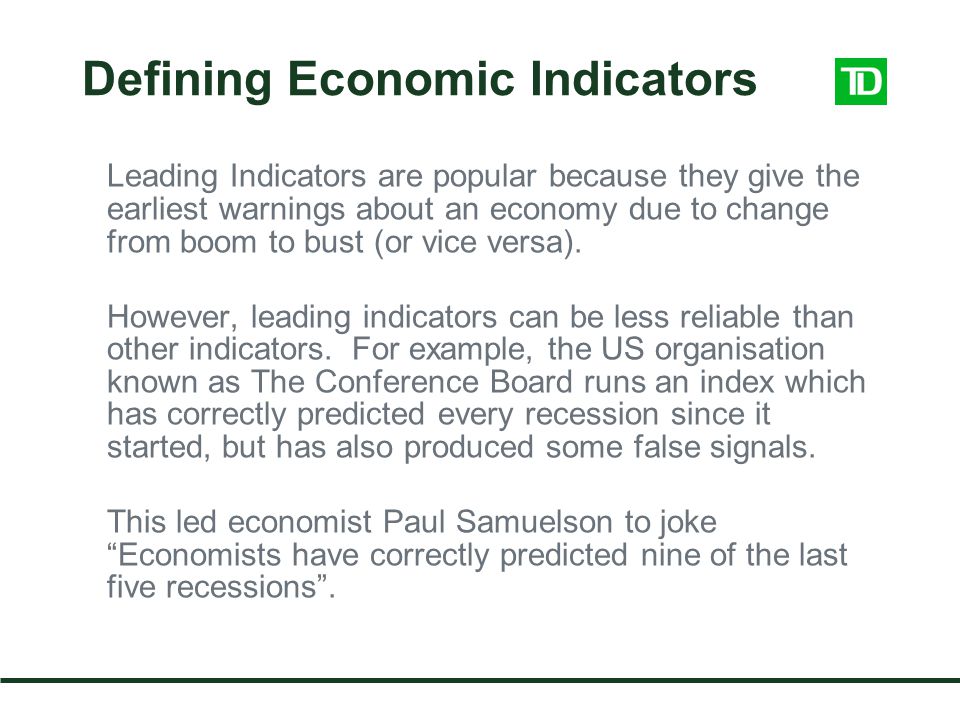 Defining Economic Indicators

TD

Leading Indicators are popular because they give the earliest warnings about an economy due to change from boom to bust (or vice versa).

However, leading indicators can be less reliable than other indicators. For example, the US organisation known as The Conference Board runs an index which has correctly predicted every recession since it started, but has also produced some false signals.

This led economist Paul Samuelson to joke “Economists have correctly predicted nine of the last five recessions”.